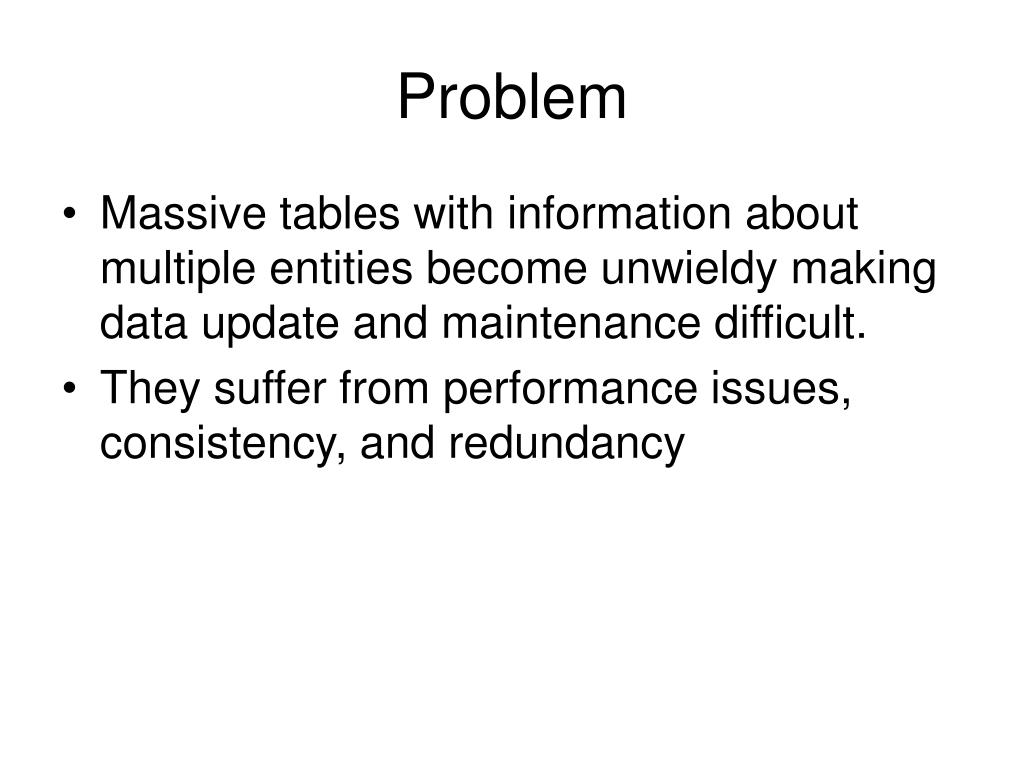 Problem

• Massive tables with information about multiple entities become unwieldy making data update and maintenance difficult.
• They suffer from performance issues, consistency, and redundancy